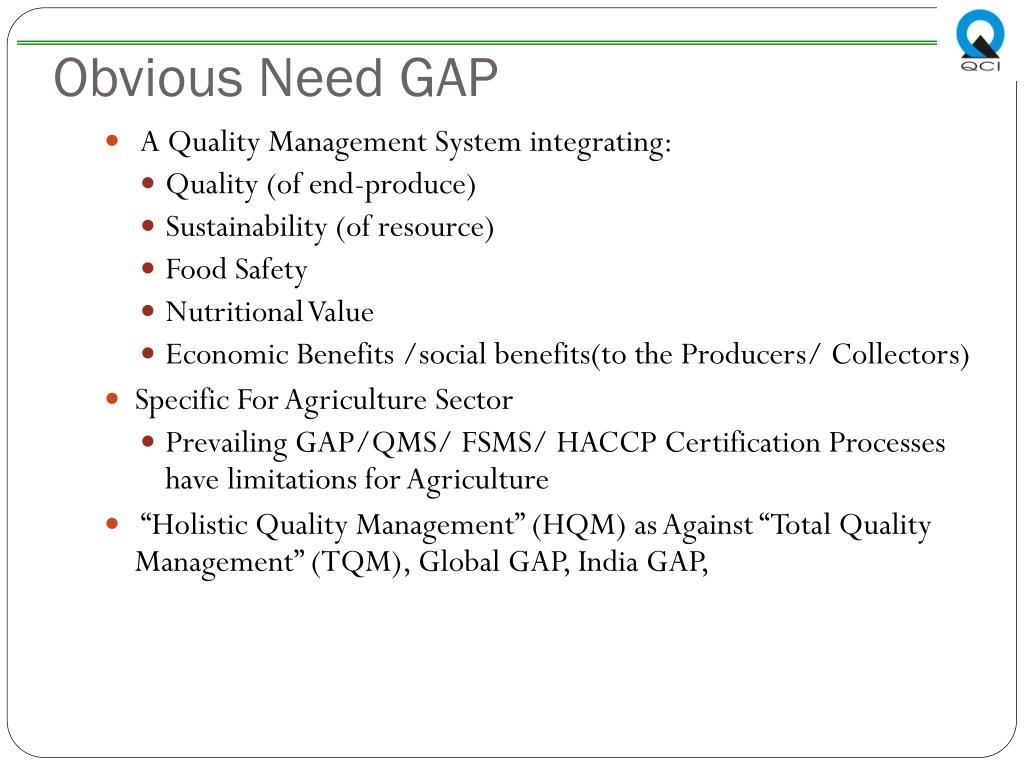 QCI

Obvious Need GAP

- A Quality Management System integrating:
  - Quality (of end-produce)
  - Sustainability (of resource)
  - Food Safety
  - Nutritional Value
  - Economic Benefits /social benefits(to the Producers/ Collectors)
- Specific For Agriculture Sector
  - Prevailing GAP/QMS/ FSMS/ HACCP Certification Processes have limitations for Agriculture
- “Holistic Quality Management” (HQM) as Against “Total Quality Management” (TQM), Global GAP, India GAP,